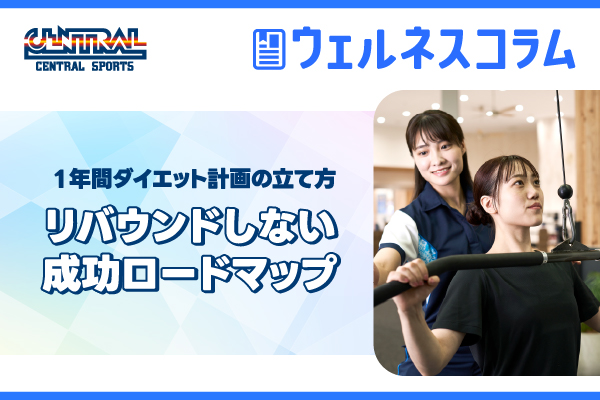 CENTRAL
CENTRAL SPORTS

ウェルネスコラム

1年間ダイエット計画の立て方
リバウンドしない
成功ロードマップ